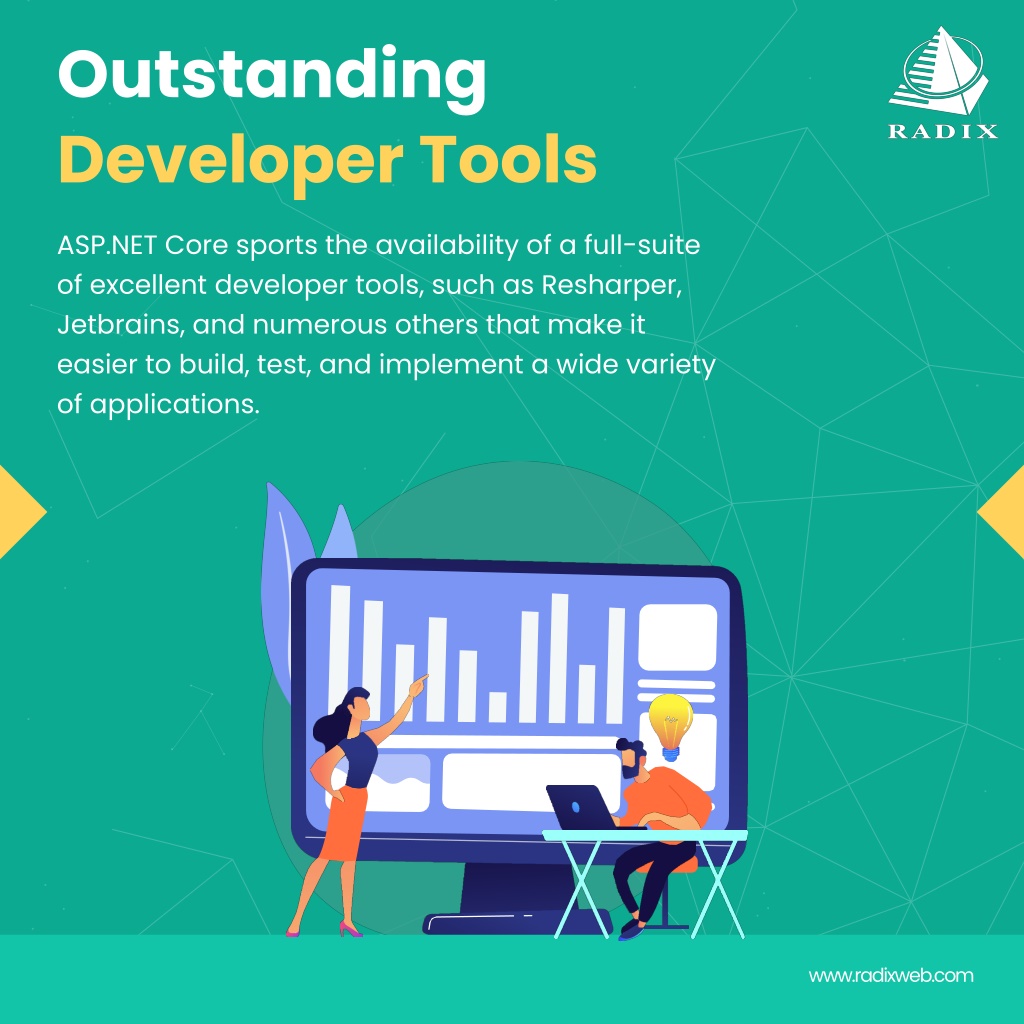 Outstanding Developer Tools

RADIX

ASP.NET Core sports the availability of a full-suite of excellent developer tools, such as Resharper, Jetbrains, and numerous others that make it easier to build, test, and implement a wide variety of applications.

www.radixweb.com